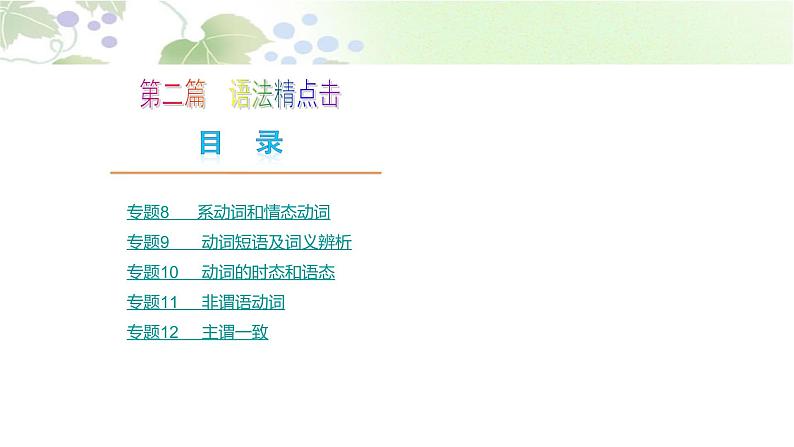 第二篇　语法精点击

目　录

专题8　系动词和情态动词
专题9　动词短语及词义辨析
专题10　动词的时态和语态
专题11　非谓语动词
专题12　主谓一致